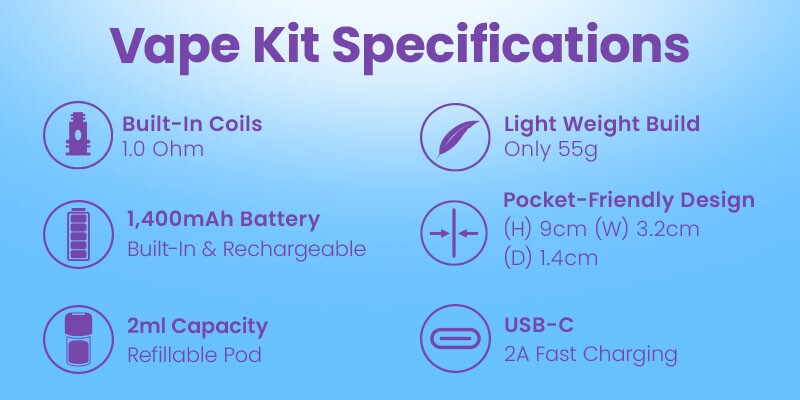 Vape Kit Specifications

Built-In Coils
1.0 Ohm

1,400mAh Battery
Built-In & Rechargeable

2ml Capacity
Refillable Pod

Light Weight Build
Only 55g

Pocket-Friendly Design
(H) 9cm (W) 3.2cm
(D) 1.4cm

USB-C
2A Fast Charging